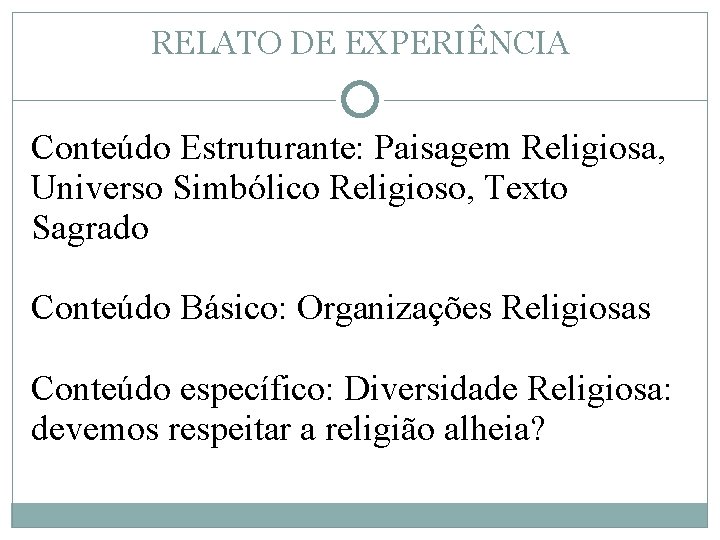 RELATO DE EXPERIÊNCIA

Conteúdo Estruturante: Paisagem Religiosa, Universo Simbólico Religioso, Texto Sagrado

Conteúdo Básico: Organizações Religiosas

Conteúdo específico: Diversidade Religiosa: devemos respeitar a religião alheia?